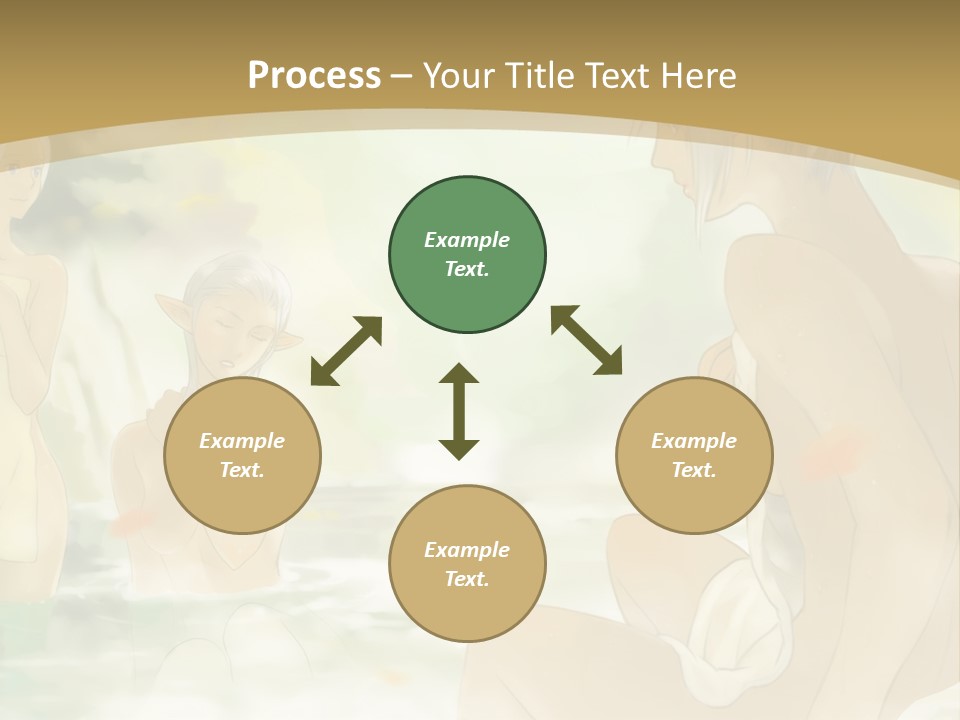 Process – Your Title Text Here

Example Text.

Example Text.

Example Text.

Example Text.